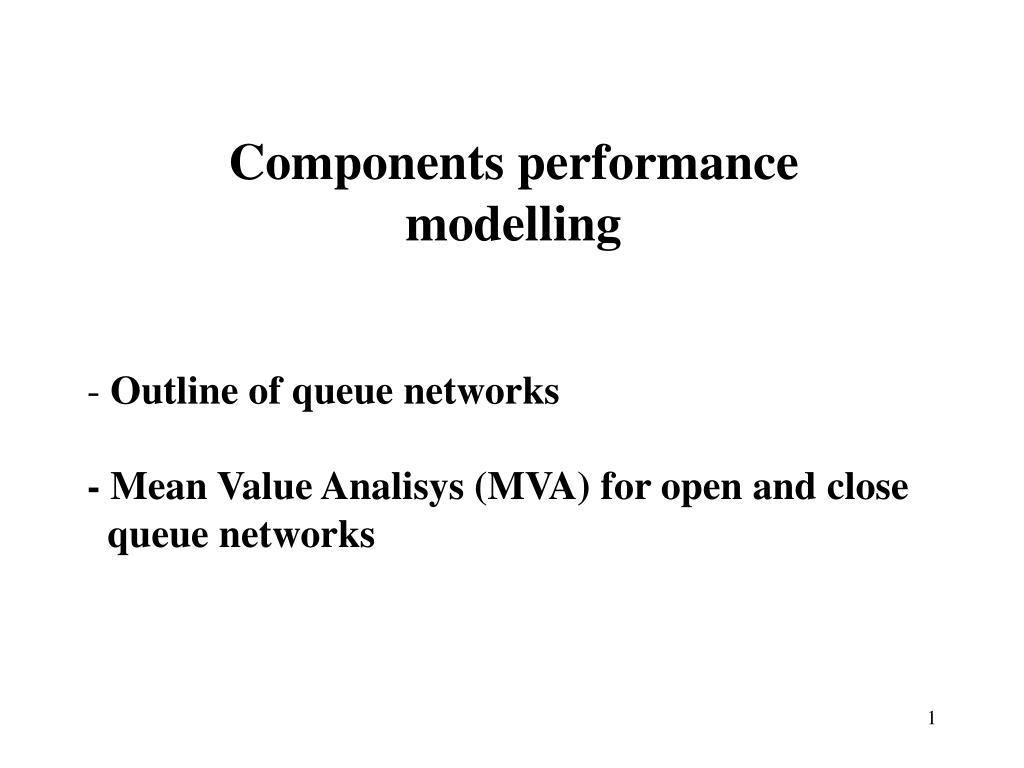 Components performance modelling

- Outline of queue networks

- Mean Value Analisys (MVA) for open and close queue networks

1